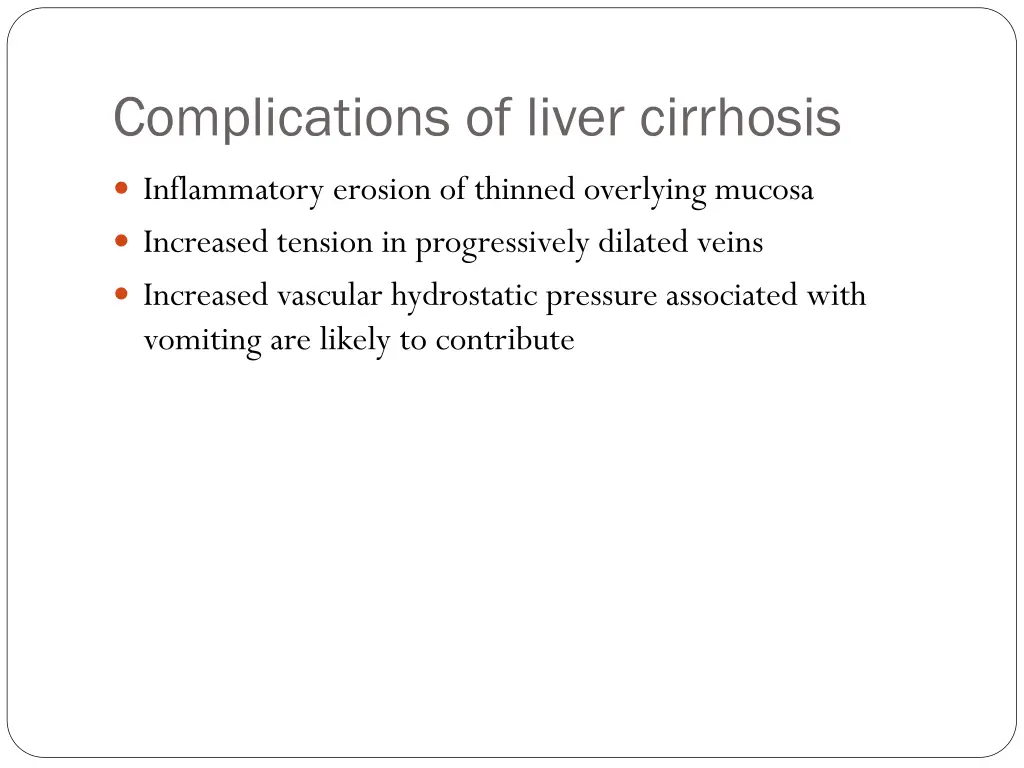 Complications of liver cirrhosis

- Inflammatory erosion of thinned overlying mucosa
- Increased tension in progressively dilated veins
- Increased vascular hydrostatic pressure associated with vomiting are likely to contribute